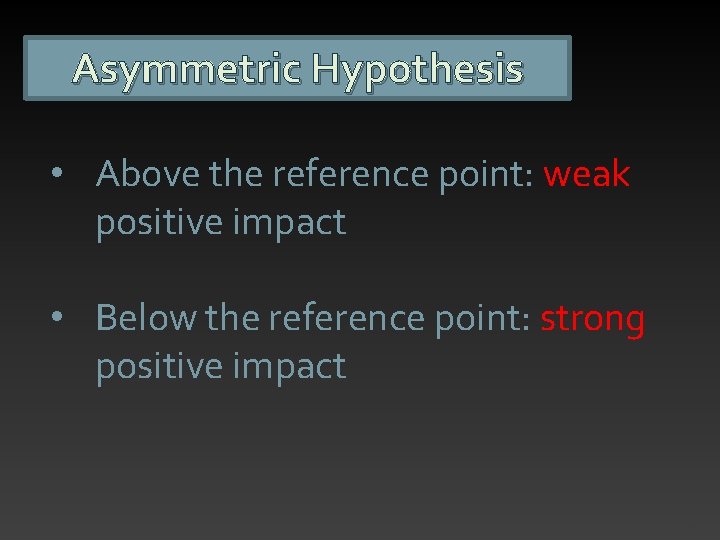 Asymmetric Hypothesis

• Above the reference point: weak positive impact

• Below the reference point: strong positive impact